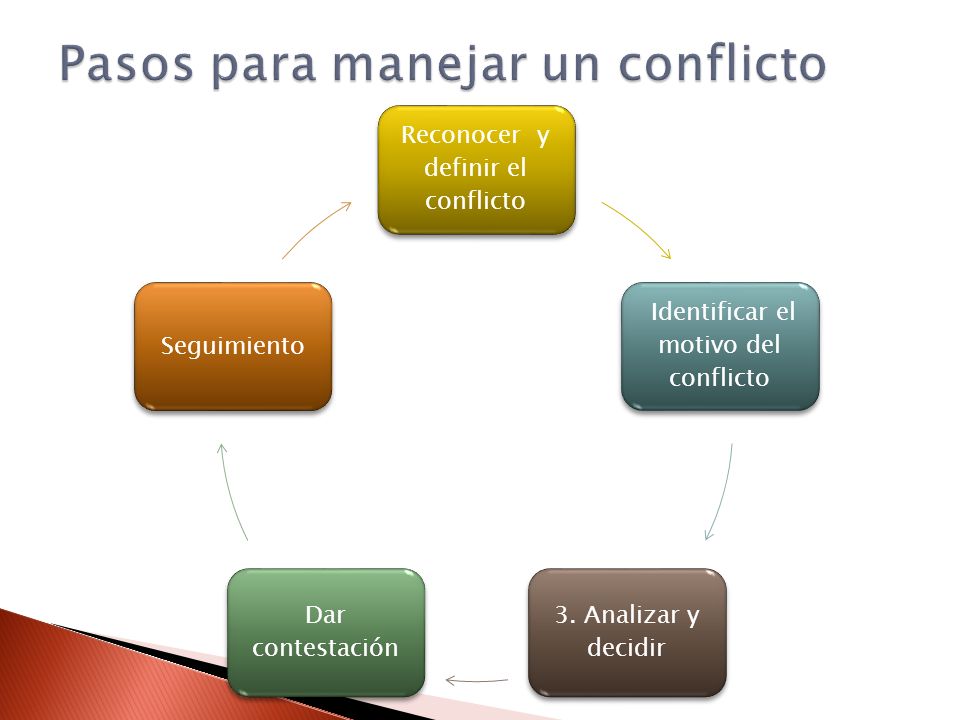 Pasos para manejar un conflicto

Reconocer y definir el conflicto

Identificar el motivo del conflicto

3. Analizar y decidir

Dar contestación

Seguimiento